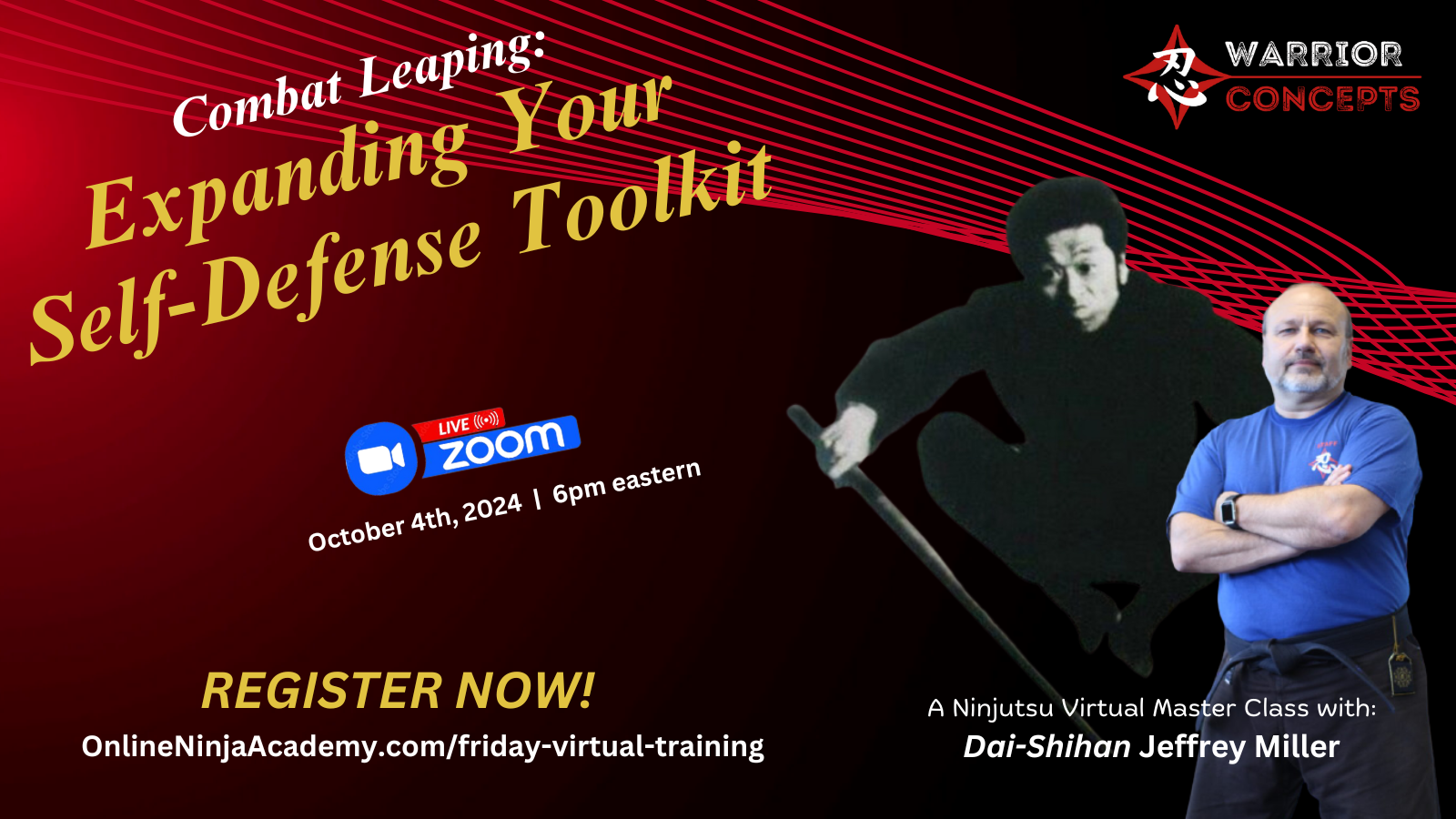 Combat Leaping:
Expanding Your Self-Defense Toolkit

忍 WARRIOR CONCEPTS

LIVE zoom

October 4th, 2024 | 6pm eastern

REGISTER NOW!
OnlineNinjaAcademy.com/friday-virtual-training

A Ninjutsu Virtual Master Class with:
Dai-Shihan Jeffrey Miller